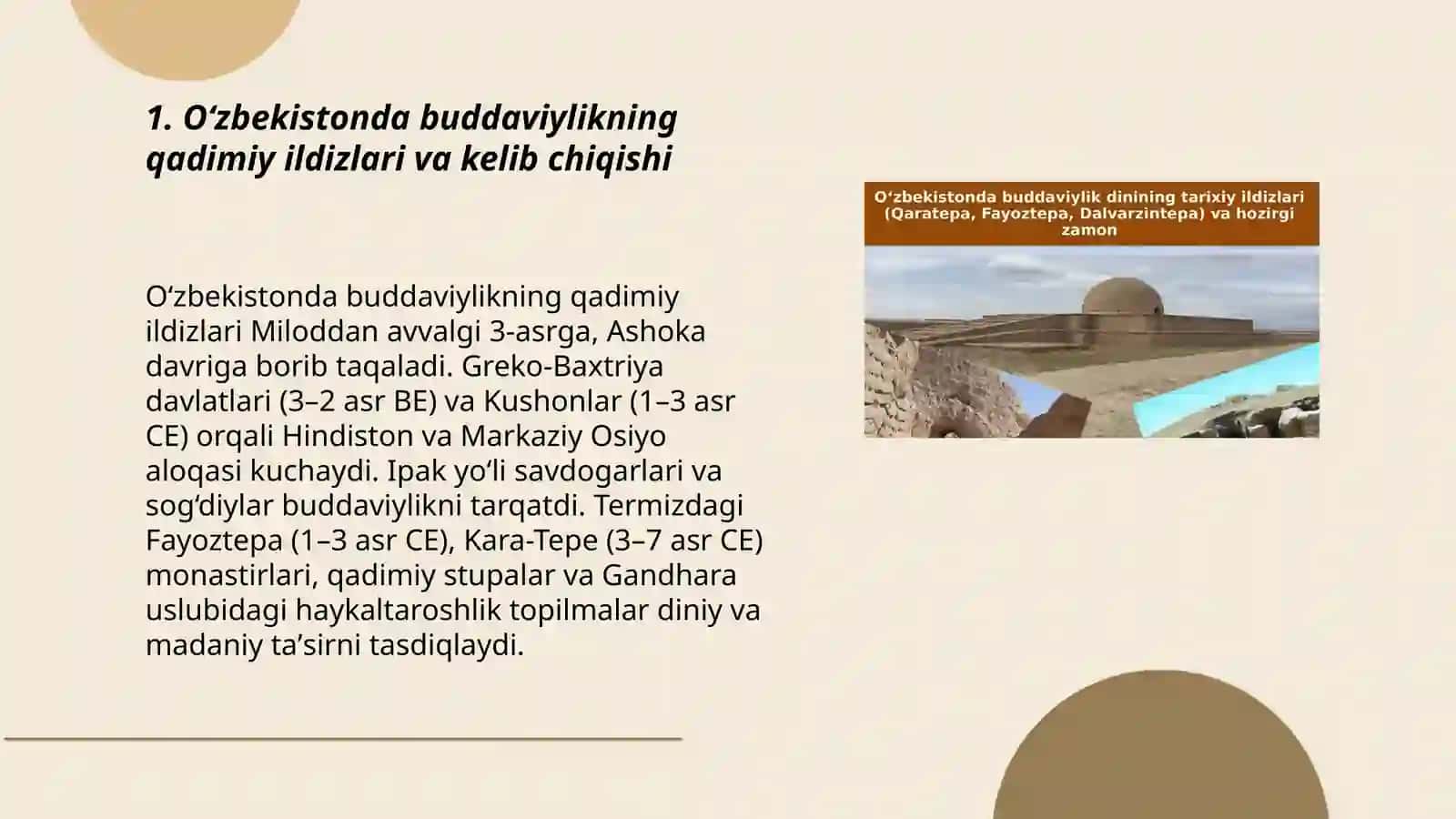 1. O‘zbekistonda buddaviylikning qadimiy ildizlari va kelib chiqishi

O‘zbekistonda buddaviylikning qadimiy ildizlari Miloddan avvalgi 3-asrga, Ashoka davriga borib taqaladi. Greko-Baxtriya davlatlari (3–2 asr BE) va Kushonlar (1–3 asr CE) orqali Hindiston va Markaziy Osiyo aloqasi kuchaydi. Ipak yo‘li savdogarlari va sog‘diylar buddaviylikni tarqatdi. Termizdagi Fayoztepa (1–3 asr CE), Kara-Tepe (3–7 asr CE) monastirlari, qadimiy stupalar va Gandhara uslubidagi haykaltaroshlik topilmalar diniy va madaniy ta’sirni tasdiqlaydi.

O‘zbekistonda buddaviylik dinining tarixiy ildizlari (Qaratepa, Fayoztepa, Dalvarzintepa) va hozirgi zamon